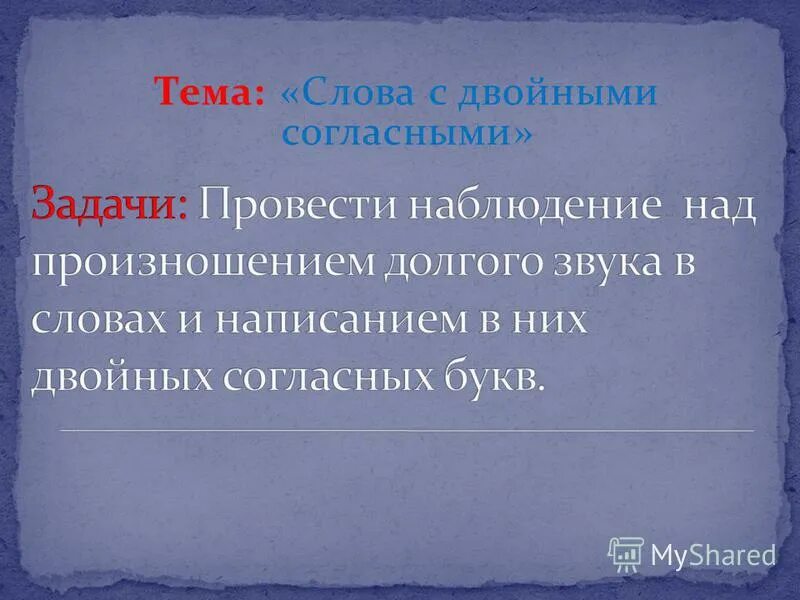 Тема: «Слова с двойными согласными»

Задачи: Провести наблюдение над произношением долгого звука в словах и написанием в них двойных согласных букв.

MyShared